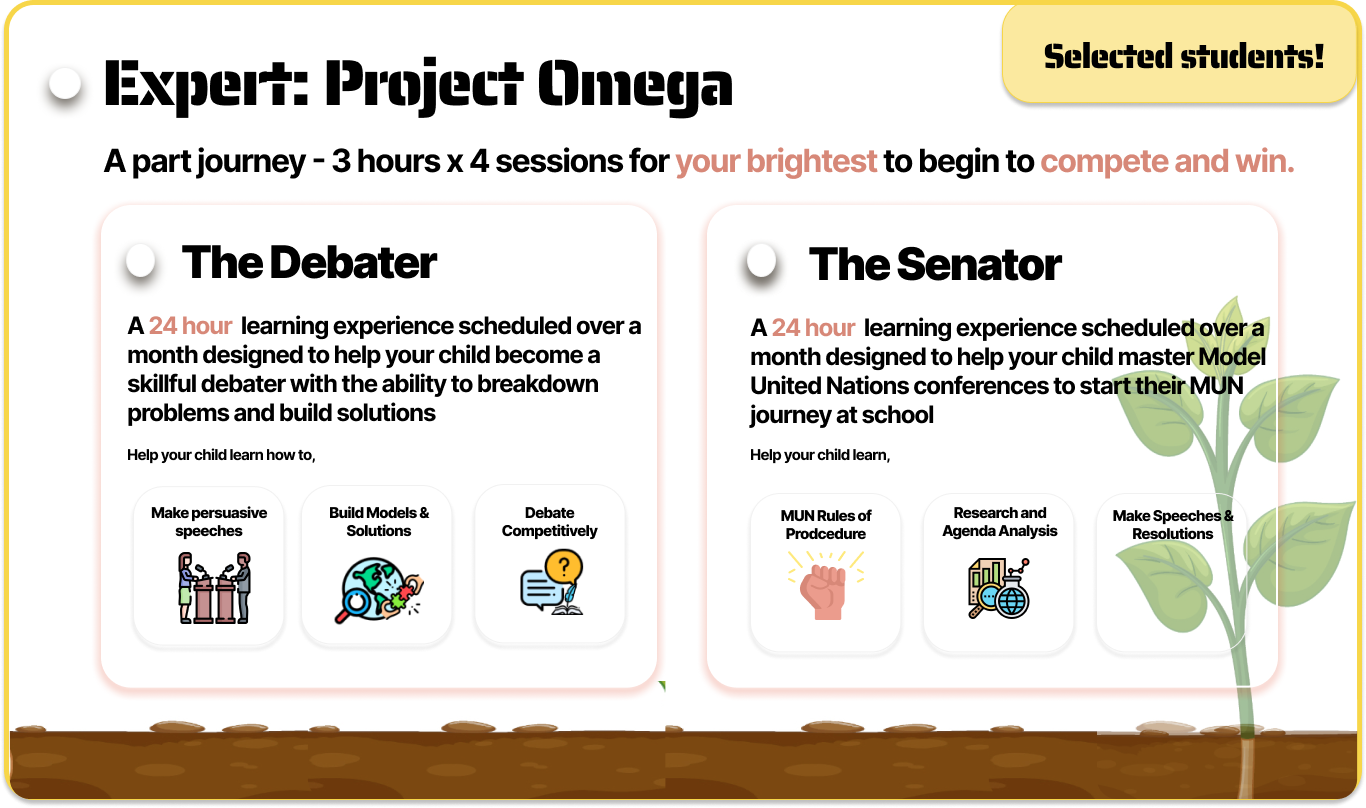 Selected students!

Expert: Project Omega

A part journey - 3 hours x 4 sessions for your brightest to begin to compete and win.

The Debater

A 24 hour learning experience scheduled over a month designed to help your child become a skillful debater with the ability to breakdown problems and build solutions

Help your child learn how to,

Make persuasive speeches

Build Models & Solutions

Debate Competitively

The Senator

A 24 hour learning experience scheduled over a month designed to help your child master Model United Nations conferences to start their MUN journey at school

Help your child learn,

MUN Rules of Prodcedure

Research and Agenda Analysis

Make Speeches & Resolutions